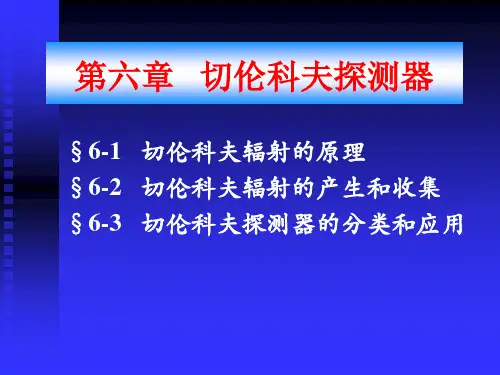 第六章 切伦科夫探测器

§6-1 切伦科夫辐射的原理
§6-2 切伦科夫辐射的产生和收集
§6-3 切伦科夫探测器的分类和应用